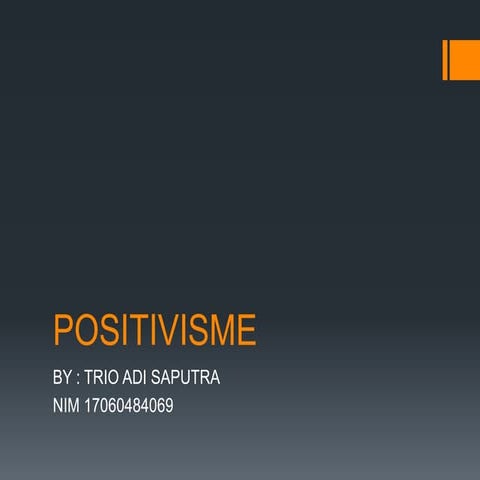 POSITIVISME

BY : TRIO ADI SAPUTRA

NIM 17060484069